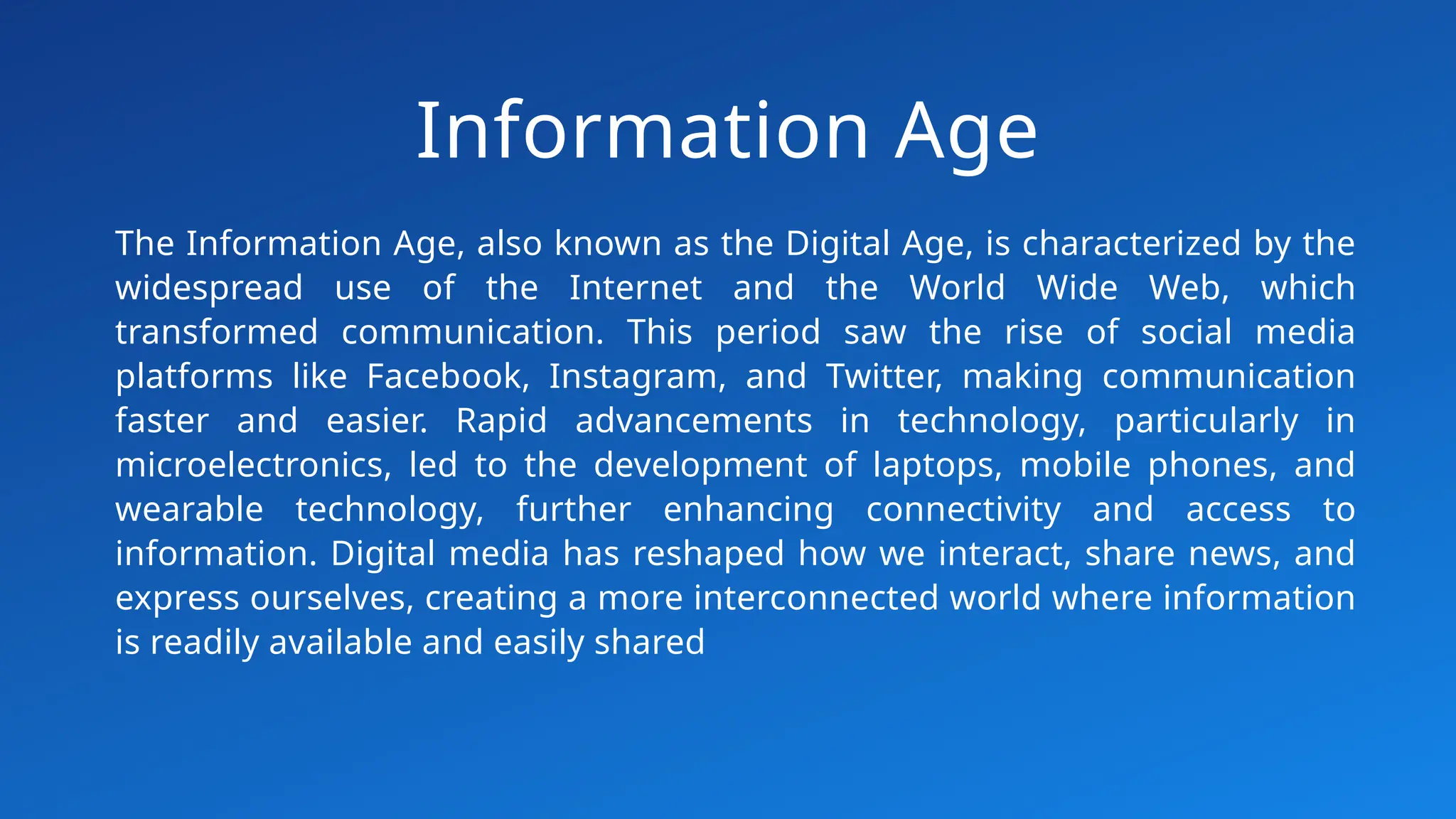 Information Age

The Information Age, also known as the Digital Age, is characterized by the widespread use of the Internet and the World Wide Web, which transformed communication. This period saw the rise of social media platforms like Facebook, Instagram, and Twitter, making communication faster and easier. Rapid advancements in technology, particularly in microelectronics, led to the development of laptops, mobile phones, and wearable technology, further enhancing connectivity and access to information. Digital media has reshaped how we interact, share news, and express ourselves, creating a more interconnected world where information is readily available and easily shared